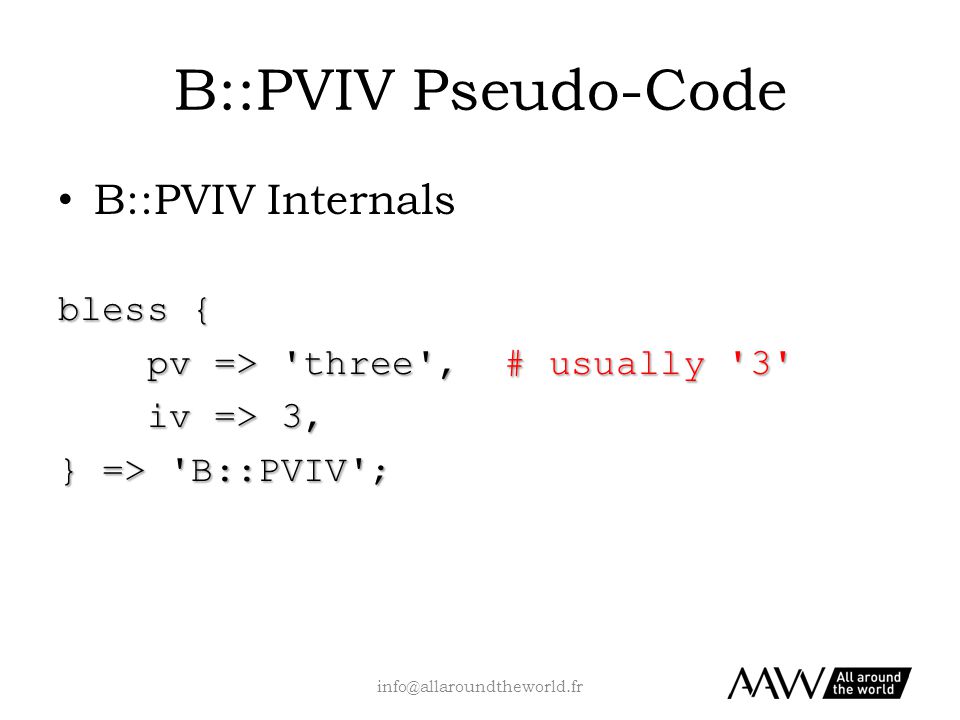 B::PVIV Pseudo-Code

• B::PVIV Internals

bless {
    pv => 'three',  # usually '3'
    iv => 3,
} => 'B::PVIV';

info@allaroundtheworld.fr

AAW All around the world